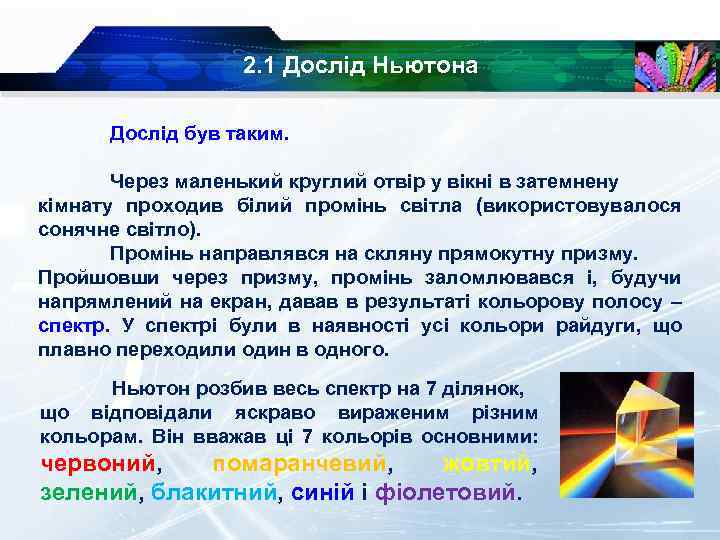 2.1 Дослід Ньютона

Дослід був таким.

Через маленький круглий отвір у вікні в затемнену кімнату проходив білий промінь світла (використовувалося сонячне світло).

Промінь направлявся на скляну прямокутну призму. Пройшовши через призму, промінь заломлювався і, будучи напрямлений на екран, давав в результаті кольорову полосу – спектр. У спектрі були в наявності усі кольори райдуги, що плавно переходили один в одного.

Ньютон розбив весь спектр на 7 ділянок, що відповідали яскраво вираженим різним кольорам. Він вважав ці 7 кольорів основними: червоний, помаранчевий, жовтий, зелений, блакитний, синій і фіолетовий.